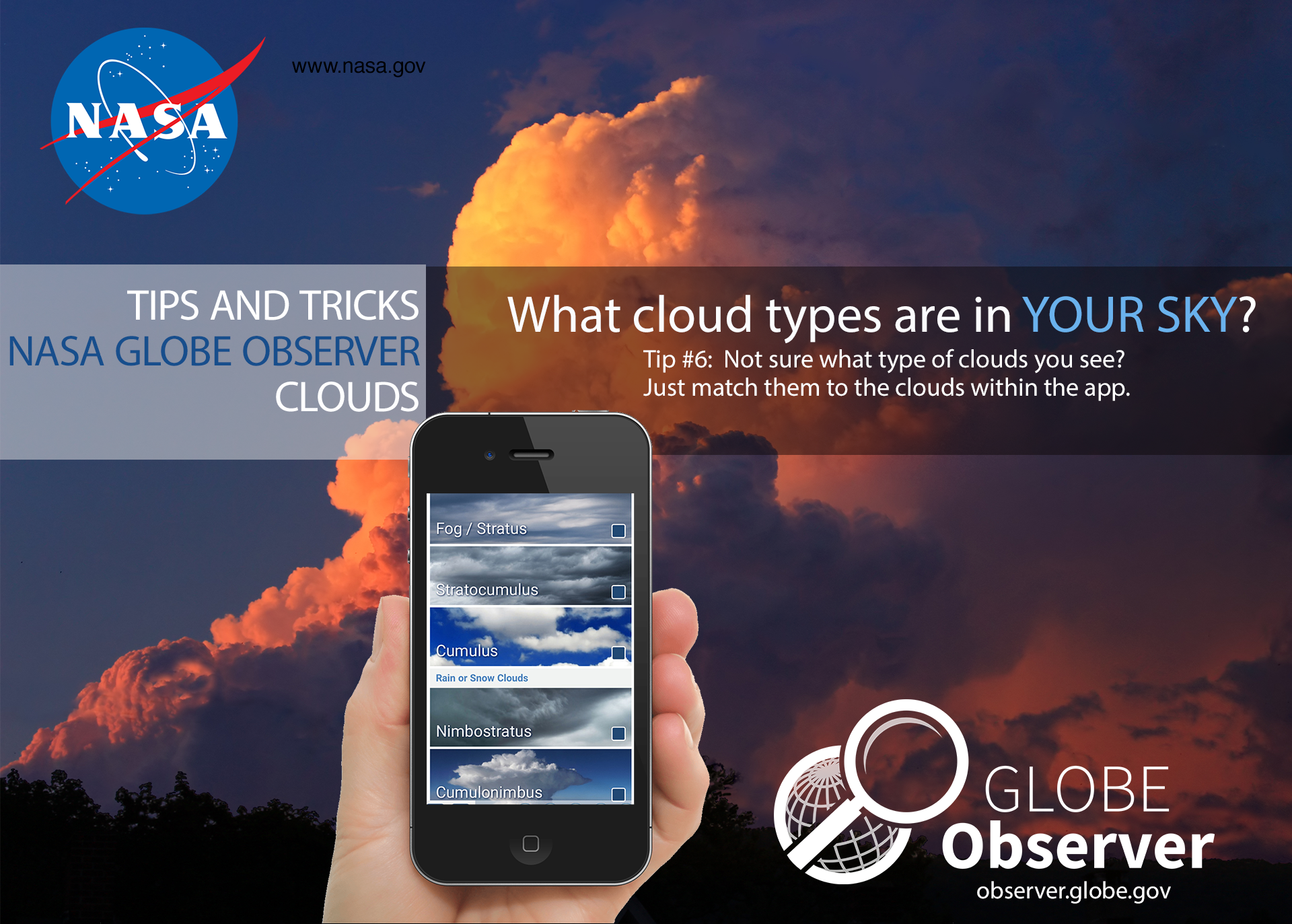 NASA

www.nasa.gov

TIPS AND TRICKS
NASA GLOBE OBSERVER
CLOUDS

What cloud types are in YOUR SKY?
Tip #6: Not sure what type of clouds you see?
Just match them to the clouds within the app.

Fog / Stratus

Stratocumulus

Cumulus

Rain or Snow Clouds

Nimbostratus

Cumulonimbus

GLOBE
Observer
observer.globe.gov